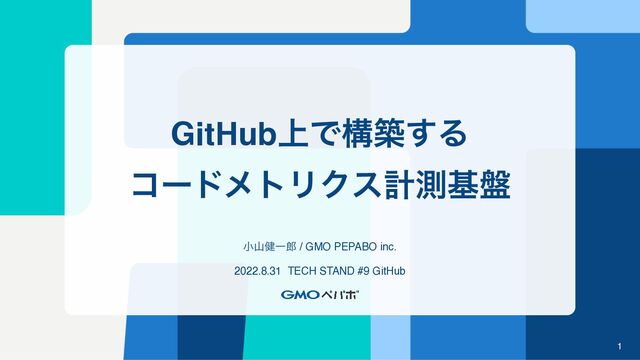 GitHub上で構築する
コードメトリクス計測基盤

小山健一郎 / GMO PEPABO inc.

2022.8.31 TECH STAND #9 GitHub

GMOペパボ

1